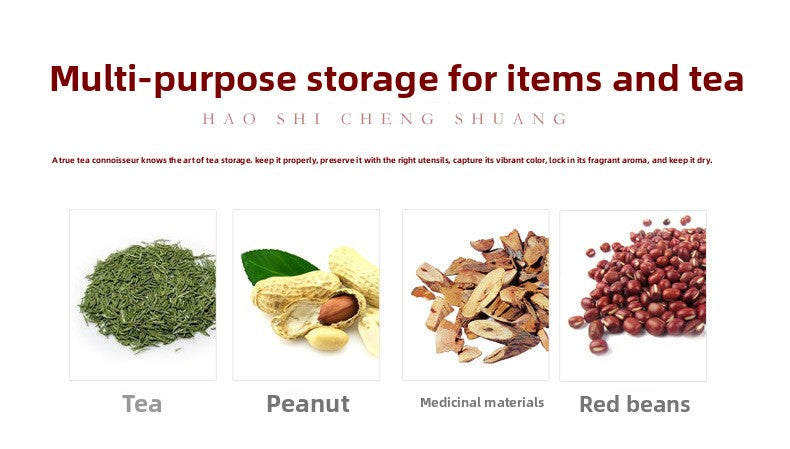 Multi-purpose storage for items and tea

HAO SHI CHENG SHUANG

A true tea connoisseur knows the art of tea storage. keep it properly, preserve it with the right utensils, capture its vibrant color, lock in its fragrant aroma, and keep it dry.

Tea

Peanut

Medicinal materials

Red beans